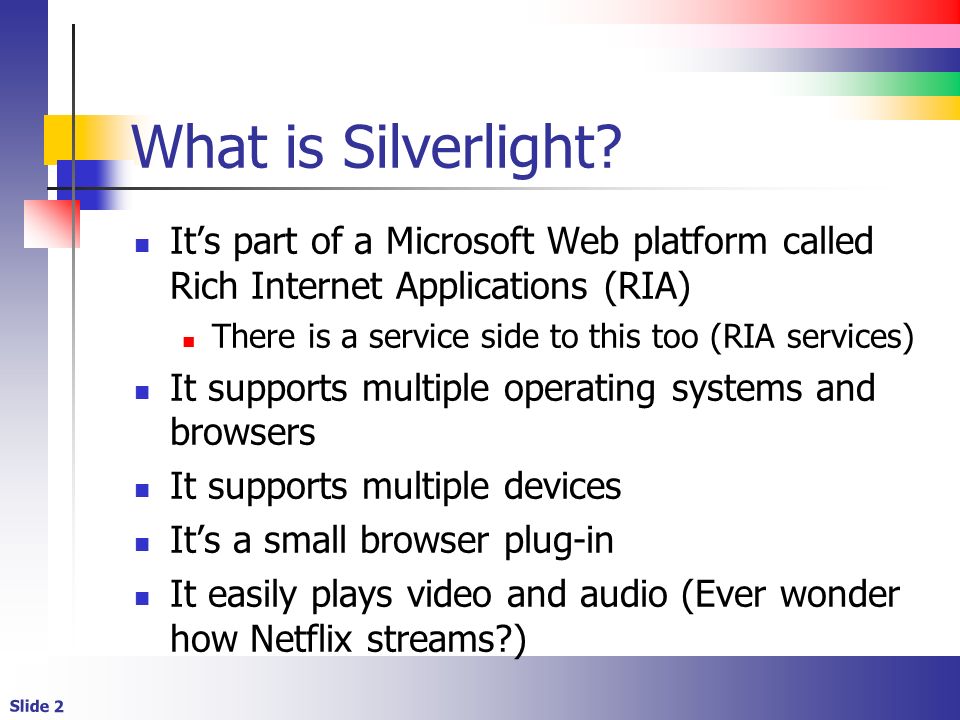 What is Silverlight?

- It’s part of a Microsoft Web platform called Rich Internet Applications (RIA)
  - There is a service side to this too (RIA services)
- It supports multiple operating systems and browsers
- It supports multiple devices
- It’s a small browser plug-in
- It easily plays video and audio (Ever wonder how Netflix streams?)

Slide 2